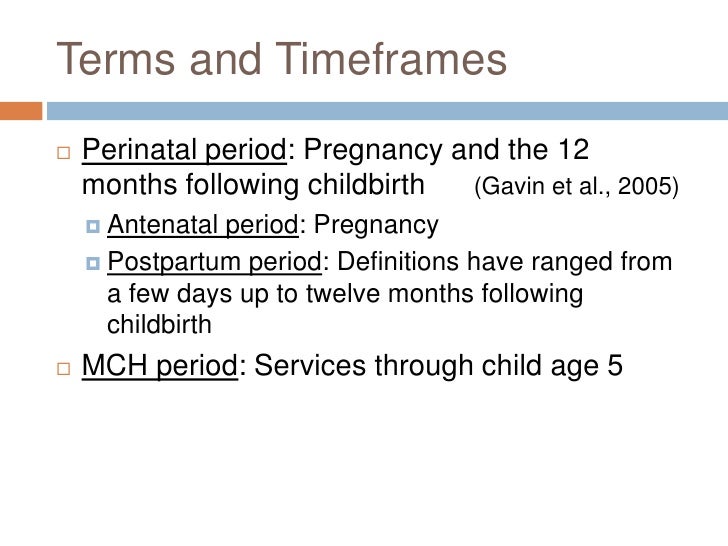 Terms and Timeframes

Perinatal period: Pregnancy and the 12 months following childbirth (Gavin et al., 2005)

Antenatal period: Pregnancy

Postpartum period: Definitions have ranged from a few days up to twelve months following childbirth

MCH period: Services through child age 5